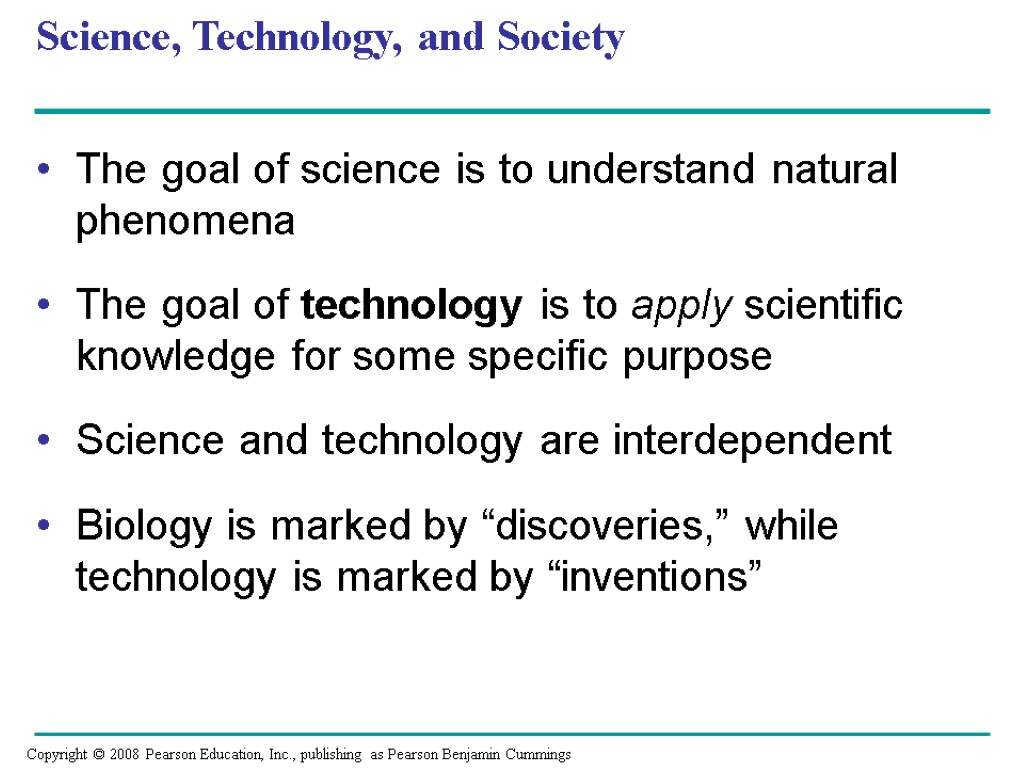 Science, Technology, and Society

• The goal of science is to understand natural phenomena

• The goal of technology is to apply scientific knowledge for some specific purpose

• Science and technology are interdependent

• Biology is marked by “discoveries,” while technology is marked by “inventions”

Copyright © 2008 Pearson Education, Inc., publishing as Pearson Benjamin Cummings